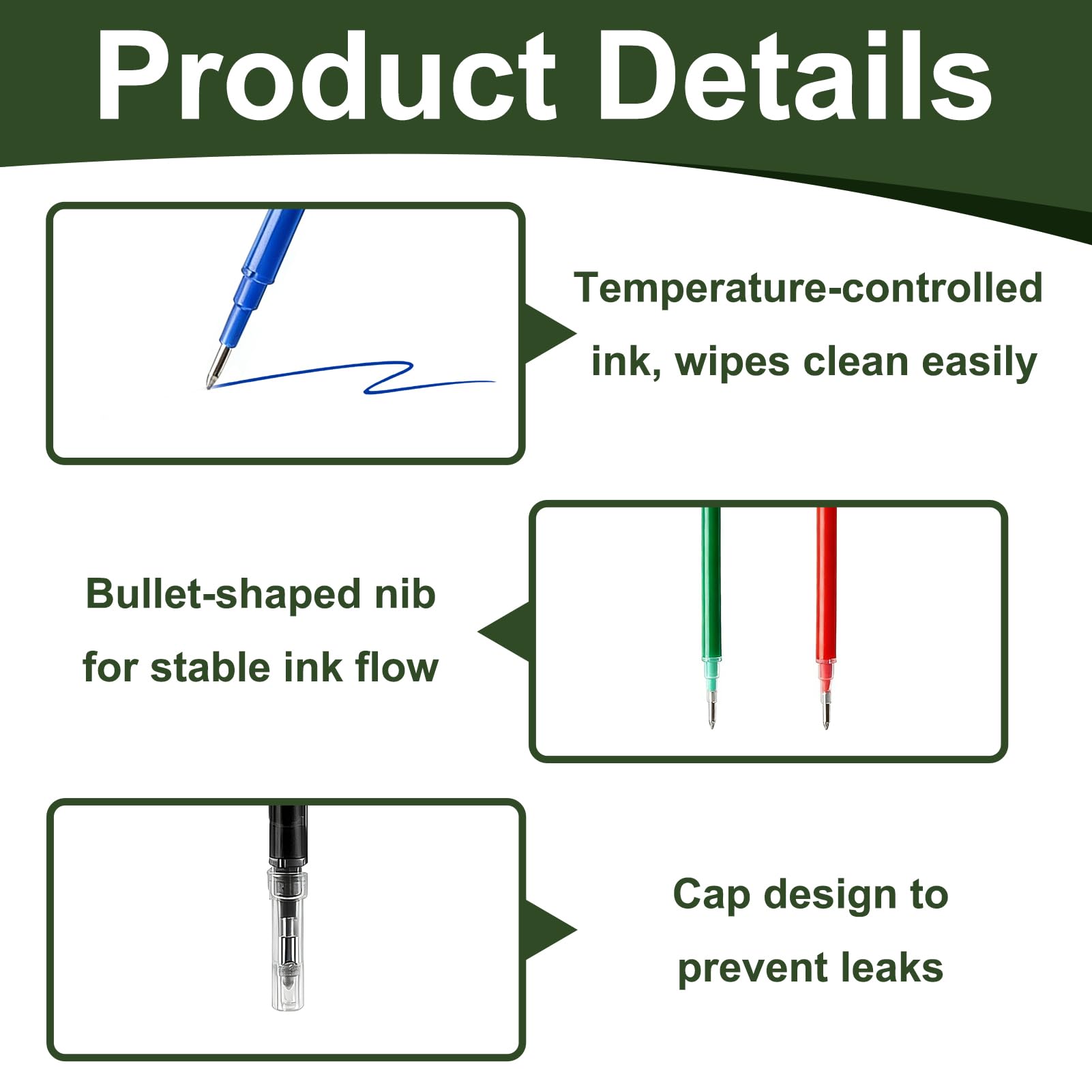 Product Details

Temperature-controlled ink, wipes clean easily

Bullet-shaped nib for stable ink flow

Cap design to prevent leaks